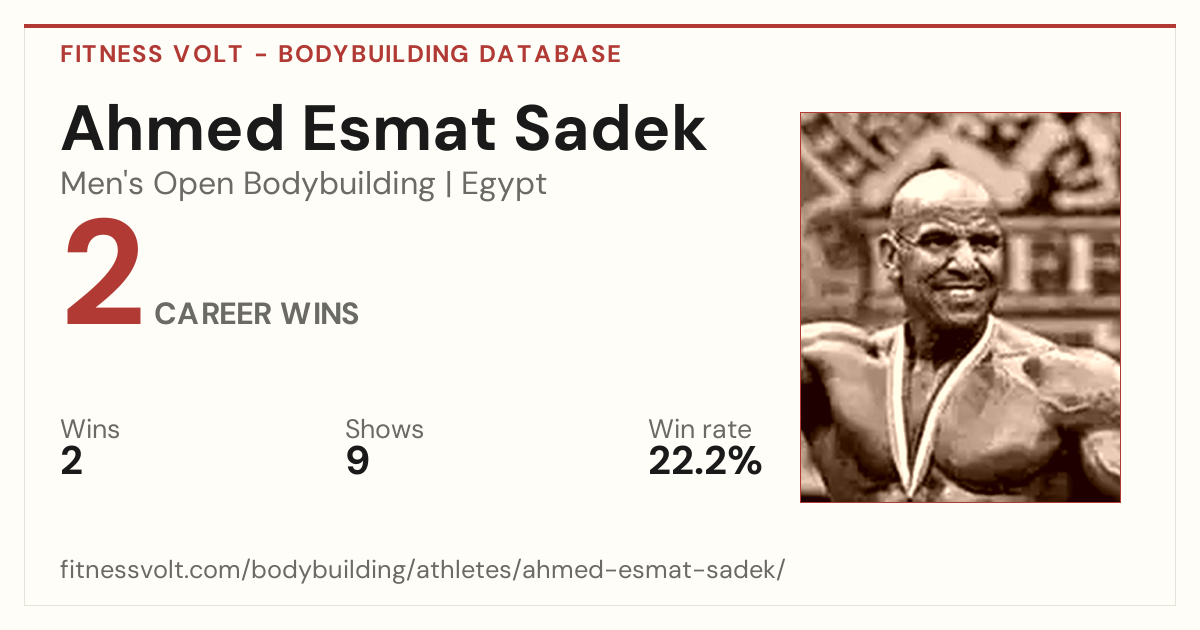 FITNESS VOLT - BODYBUILDING DATABASE

Ahmed Esmat Sadek

Men's Open Bodybuilding | Egypt

2 CAREER WINS

Wins
2

Shows
9

Win rate
22.2%

fitnessvolt.com/bodybuilding/athletes/ahmed-esmat-sadek/